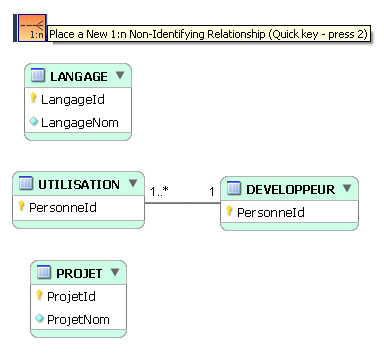 1:n
Place a New 1:n Non-Identifying Relationship (Quick key - press 2)

LANGAGE
LangageId
LangageNom

UTILISATION
PersonneId

1..*

1

DEVELOPPEUR
PersonneId

PROJET
ProjetId
ProjetNom